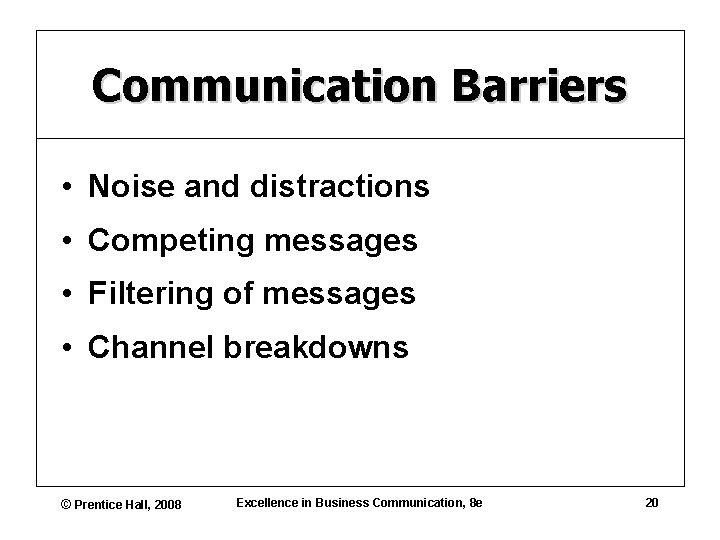 Communication Barriers

• Noise and distractions
• Competing messages
• Filtering of messages
• Channel breakdowns

© Prentice Hall, 2008 Excellence in Business Communication, 8e 20